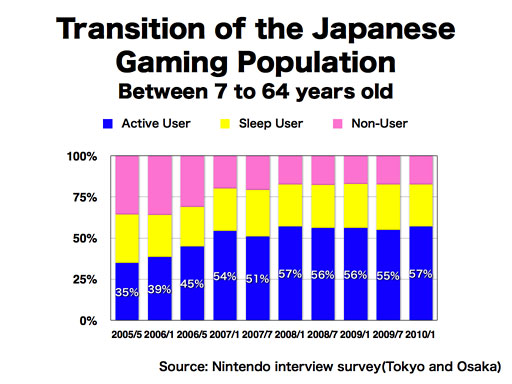 Transition of the Japanese Gaming Population
Between 7 to 64 years old

Active User
Sleep User
Non-User

100%
75%
50%
25%
0%

35%
39%
45%
54%
51%
57%
56%
56%
55%
57%

2005/5
2006/1
2006/5
2007/1
2007/7
2008/1
2008/7
2009/1
2009/7
2010/1

Source: Nintendo interview survey(Tokyo and Osaka)